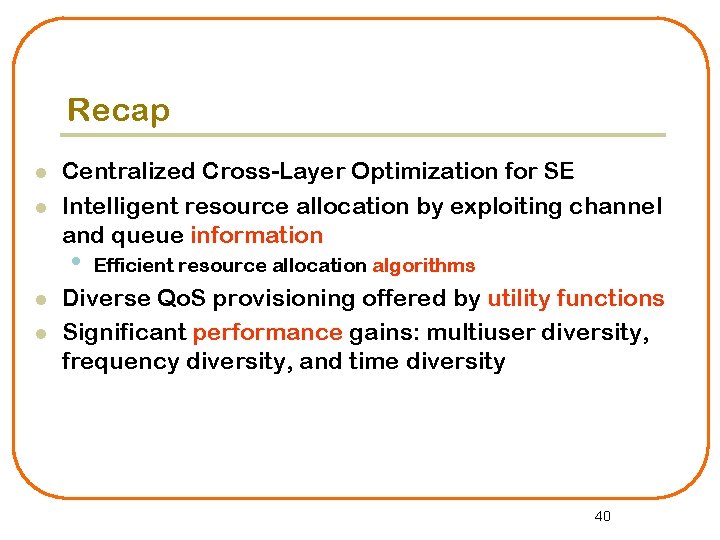 Recap

- Centralized Cross-Layer Optimization for SE
- Intelligent resource allocation by exploiting channel and queue information
  - Efficient resource allocation algorithms
- Diverse QoS provisioning offered by utility functions
- Significant performance gains: multiuser diversity, frequency diversity, and time diversity

40